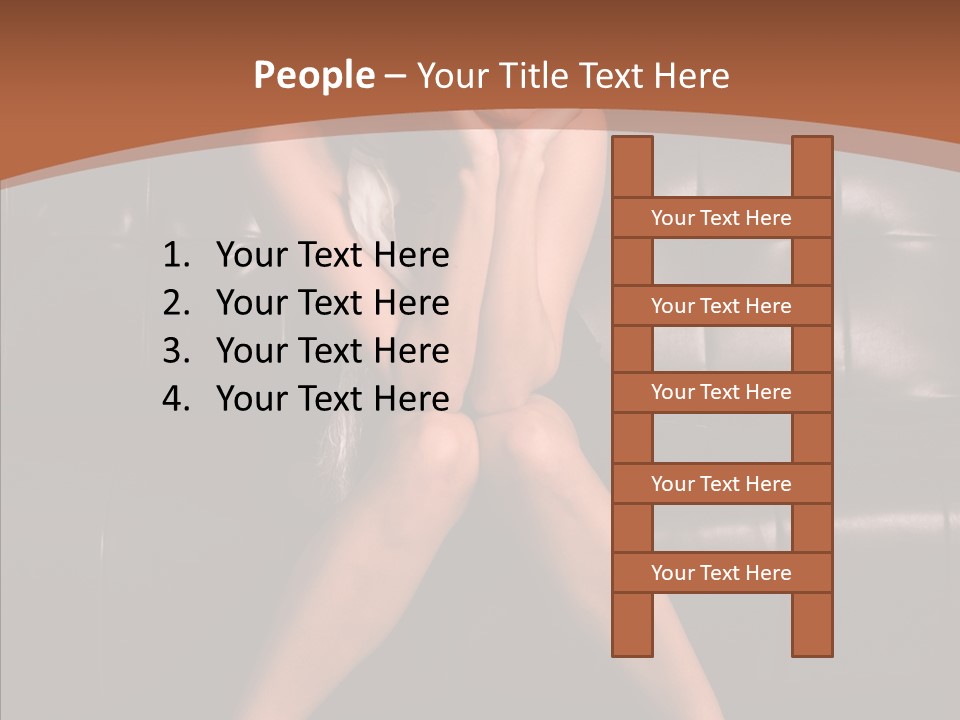 People – Your Title Text Here

1. Your Text Here
2. Your Text Here
3. Your Text Here
4. Your Text Here

Your Text Here

Your Text Here

Your Text Here

Your Text Here

Your Text Here